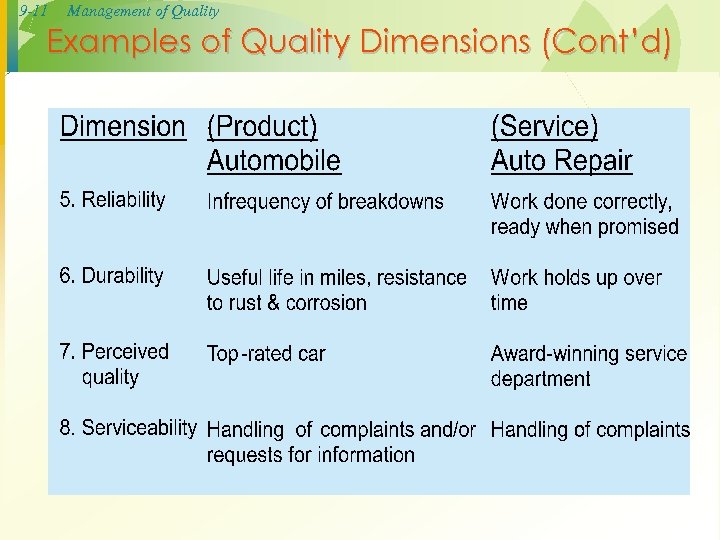 9-11 Management of Quality

Examples of Quality Dimensions (Cont'd)

| Dimension | (Product) Automobile | (Service) Auto Repair |
|---|---|---|
| 5. Reliability | Infrequency of breakdowns | Work done correctly, ready when promised |
| 6. Durability | Useful life in miles, resistance to rust & corrosion | Work holds up over time |
| 7. Perceived quality | Top-rated car | Award-winning service department |
| 8. Serviceability | Handling of complaints and/or requests for information | Handling of complaints |